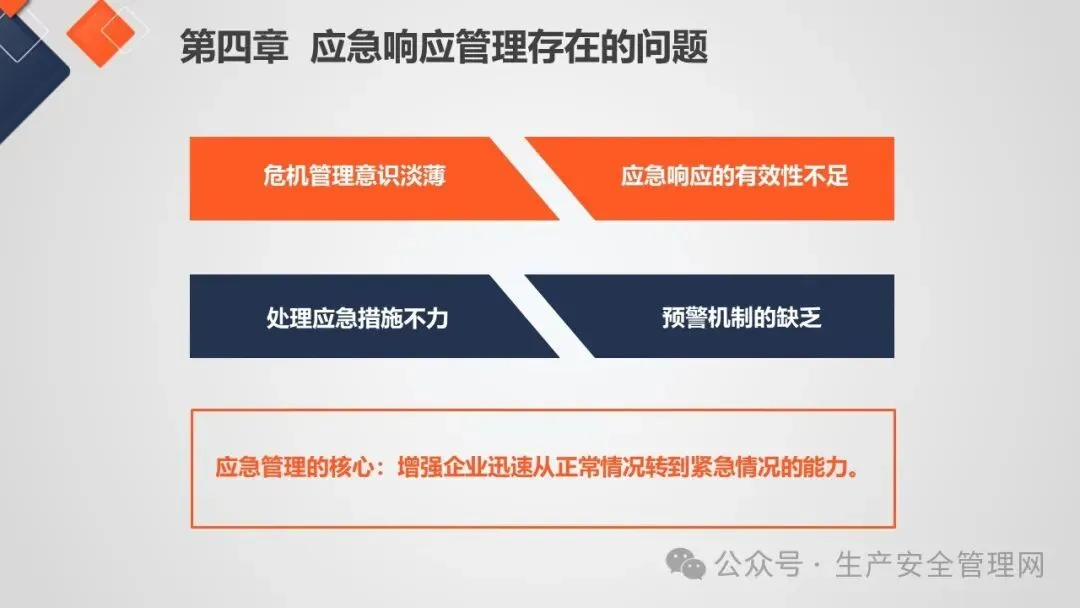 第四章 应急响应管理存在的问题

危机管理意识淡薄

应急响应的有效性不足

处理应急措施不力

预警机制的缺乏

应急管理的核心：增强企业迅速从正常情况转到紧急情况的能力。

公众号 · 生产安全管理网